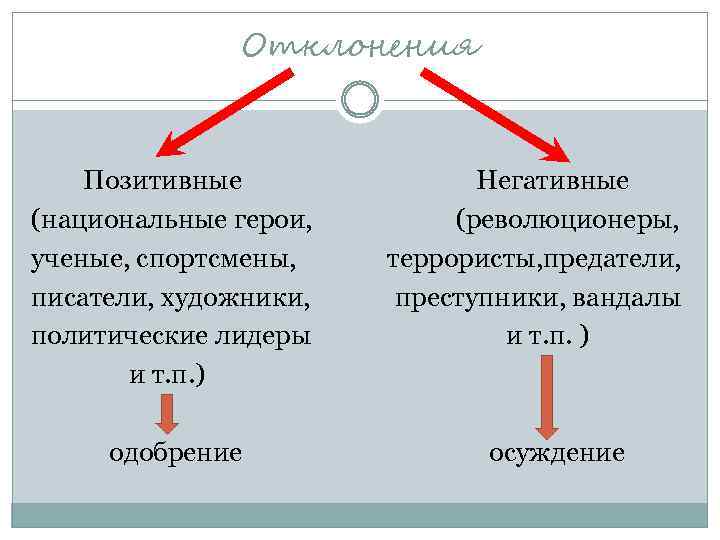 Отклонения

Позитивные (национальные герои, ученые, спортсмены, писатели, художники, политические лидеры и т.п.)

одобрение

Негативные (революционеры, террористы,предатели, преступники, вандалы и т.п. )

осуждение